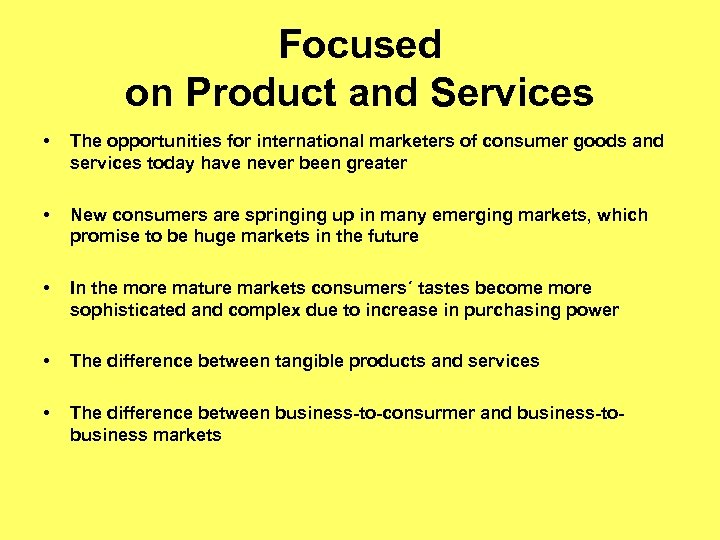 Focused
on Product and Services

• The opportunities for international marketers of consumer goods and services today have never been greater

• New consumers are springing up in many emerging markets, which promise to be huge markets in the future

• In the more mature markets consumers´ tastes become more sophisticated and complex due to increase in purchasing power

• The difference between tangible products and services

• The difference between business-to-consurmer and business-to-business markets